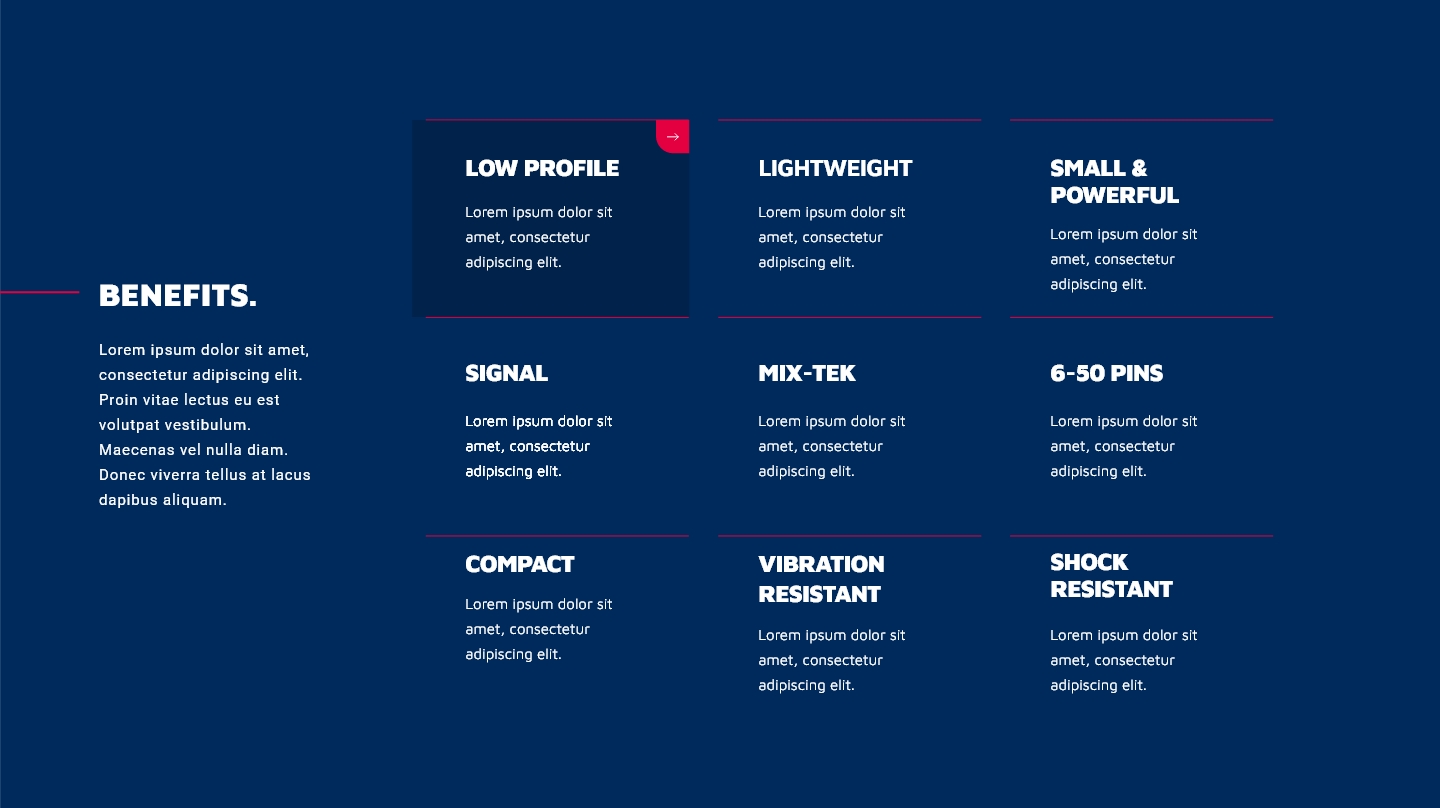 BENEFITS.

Lorem ipsum dolor sit amet, consectetur adipiscing elit. Proin vitae lectus eu est volutpat vestibulum. Maecenas vel nulla diam. Donec viverra tellus at lacus dapibus aliquam.

LOW PROFILE

Lorem ipsum dolor sit amet, consectetur adipiscing elit.

LIGHTWEIGHT

Lorem ipsum dolor sit amet, consectetur adipiscing elit.

SMALL & POWERFUL

Lorem ipsum dolor sit amet, consectetur adipiscing elit.

SIGNAL

Lorem ipsum dolor sit amet, consectetur adipiscing elit.

MIX-TEK

Lorem ipsum dolor sit amet, consectetur adipiscing elit.

6-50 PINS

Lorem ipsum dolor sit amet, consectetur adipiscing elit.

COMPACT

Lorem ipsum dolor sit amet, consectetur adipiscing elit.

VIBRATION RESISTANT

Lorem ipsum dolor sit amet, consectetur adipiscing elit.

SHOCK RESISTANT

Lorem ipsum dolor sit amet, consectetur adipiscing elit.